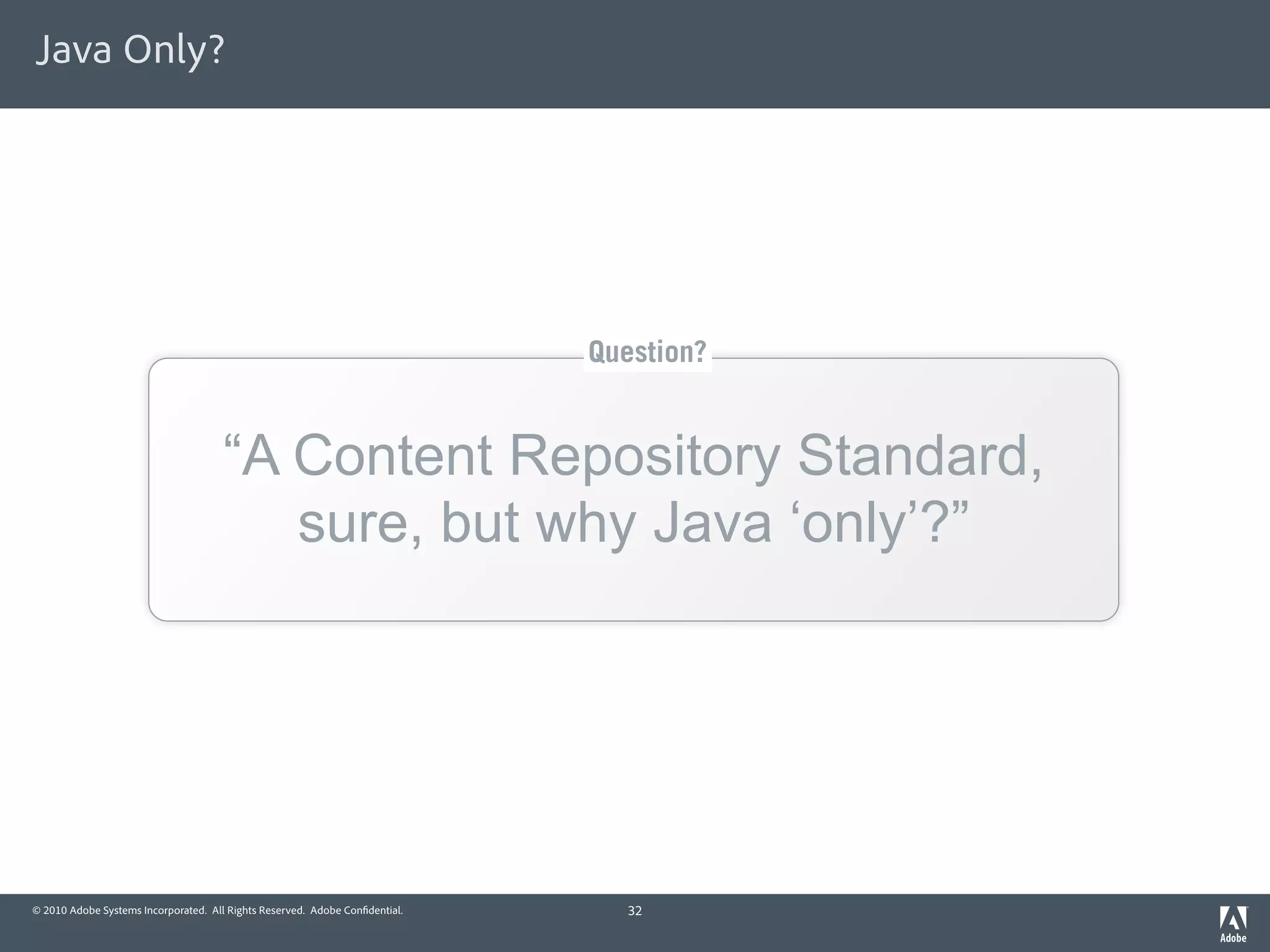 Java Only?

Question?

“A Content Repository Standard, sure, but why Java ‘only’?”

© 2010 Adobe Systems Incorporated. All Rights Reserved. Adobe Confidential.

32

Adobe